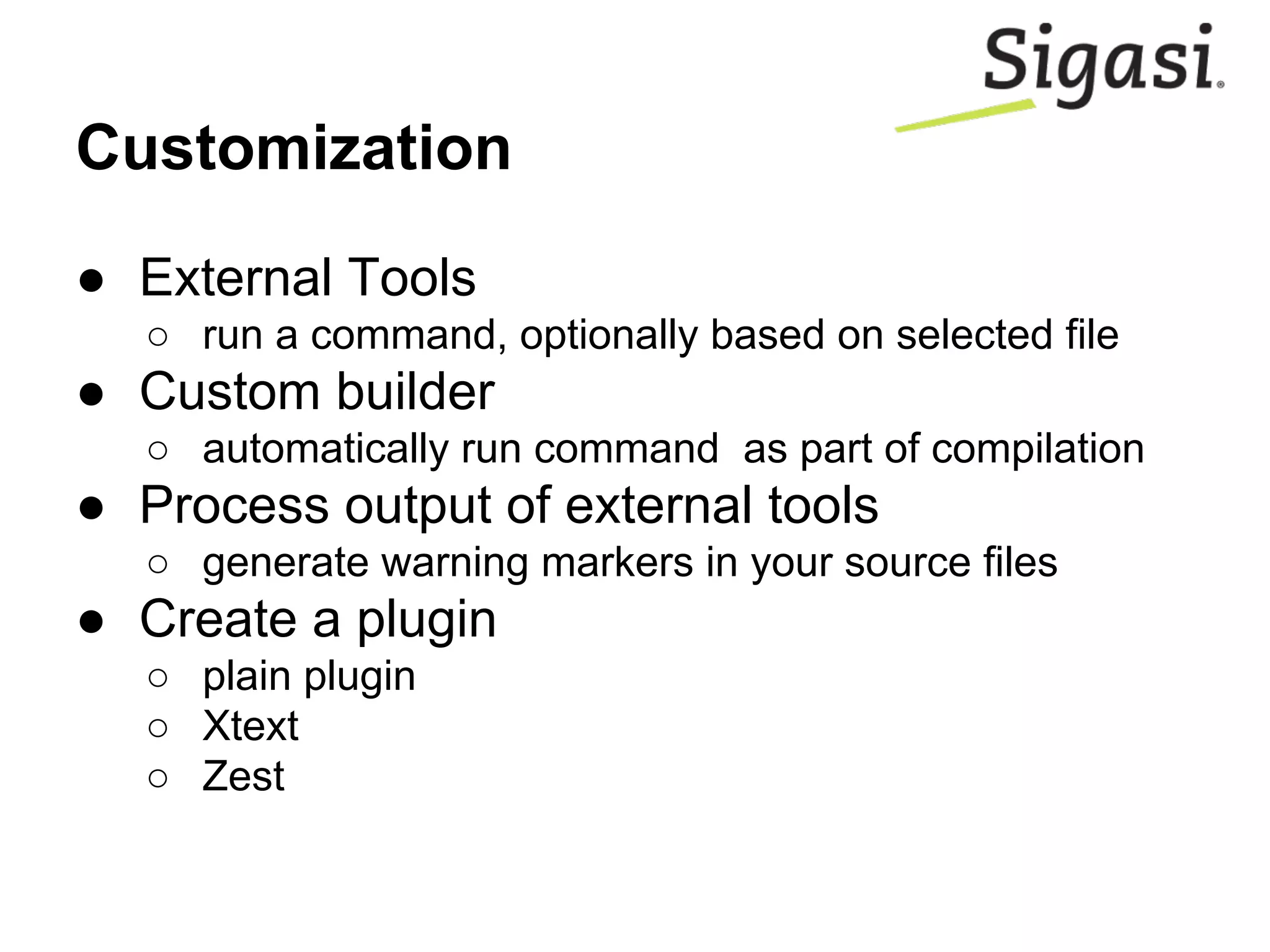 Sigasi®

Customization

● External Tools
  ○ run a command, optionally based on selected file
● Custom builder
  ○ automatically run command  as part of compilation
● Process output of external tools
  ○ generate warning markers in your source files
● Create a plugin
  ○ plain plugin
  ○ Xtext
  ○ Zest